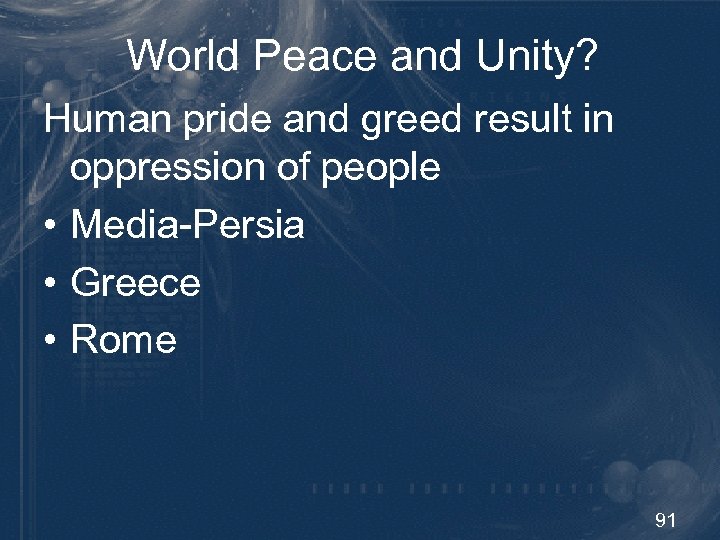 World Peace and Unity?

Human pride and greed result in oppression of people

• Media-Persia
• Greece
• Rome

91